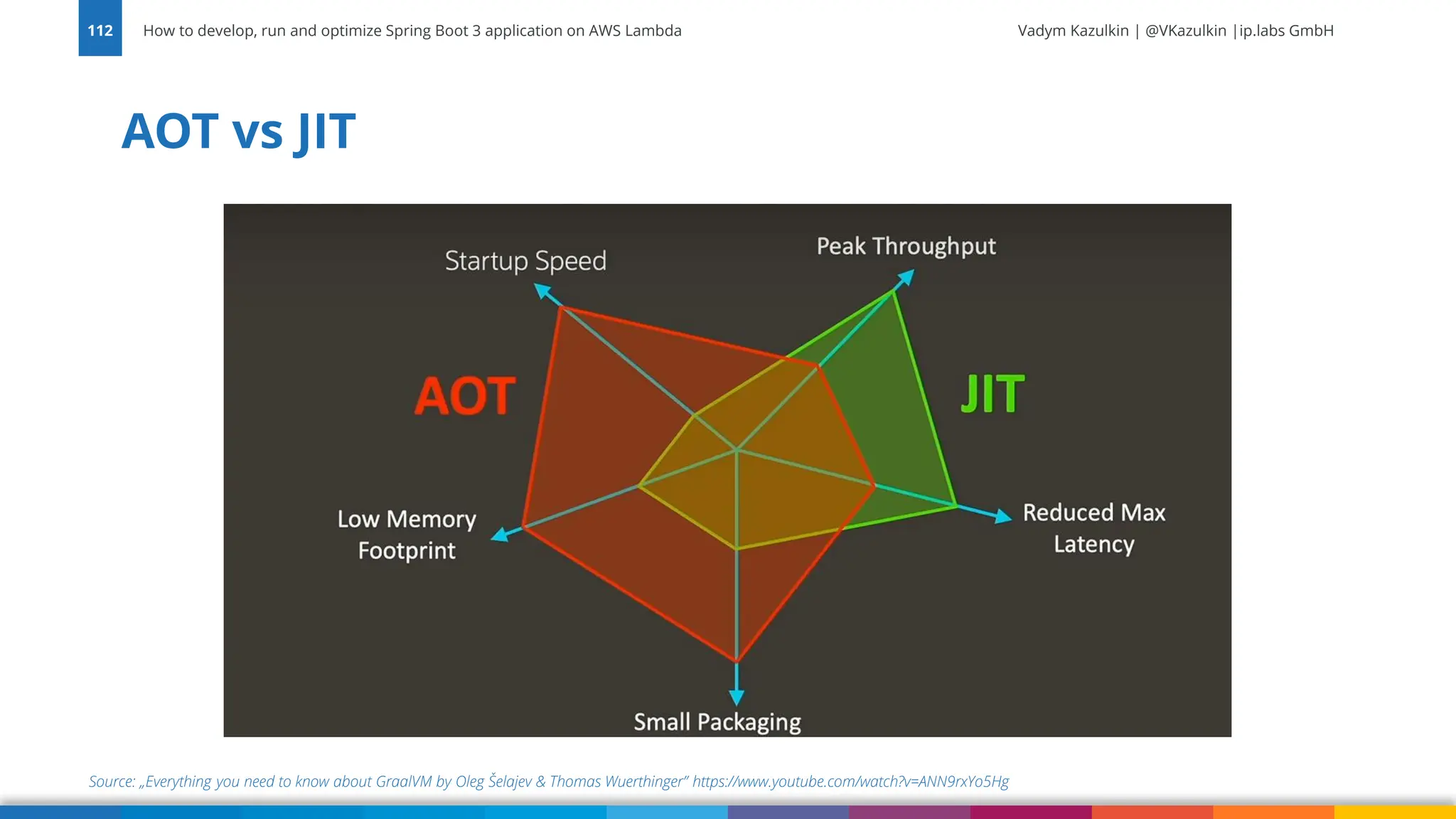 112

How to develop, run and optimize Spring Boot 3 application on AWS Lambda

Vadym Kazulkin | @VKazulkin |ip.labs GmbH

AOT vs JIT

Startup Speed

Peak Throughput

AOT

JIT

Low Memory Footprint

Reduced Max Latency

Small Packaging

Source: „Everything you need to know about GraalVM by Oleg Šelajev & Thomas Wuerthinger" https://www.youtube.com/watch?v=ANN9rxYo5Hg